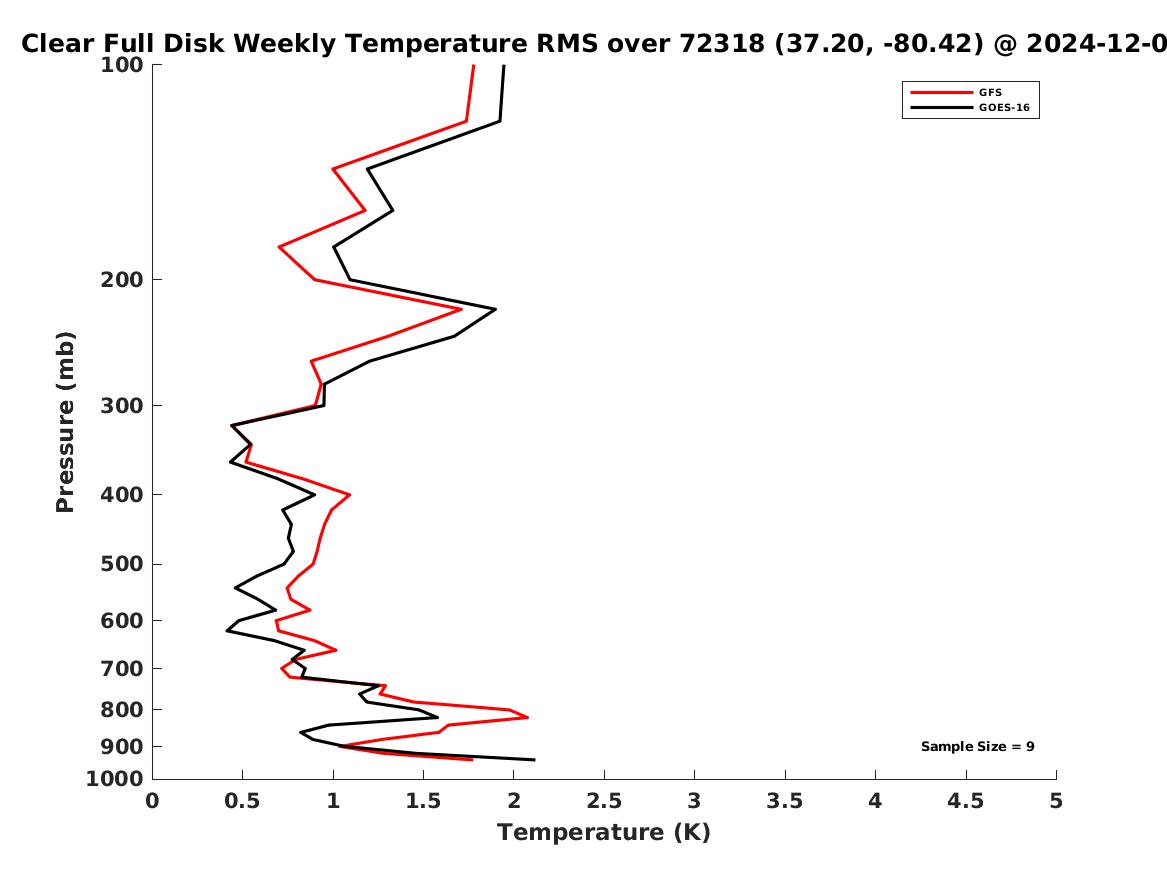 Clear Full Disk Weekly Temperature RMS over 72318 (37.20, -80.42) @ 2024-12-0

GFS
GOES-16

Pressure (mb)

100
200
300
400
500
600
700
800
900
1000

Sample Size = 9

0 0.5 1 1.5 2 2.5 3 3.5 4 4.5 5

Temperature (K)